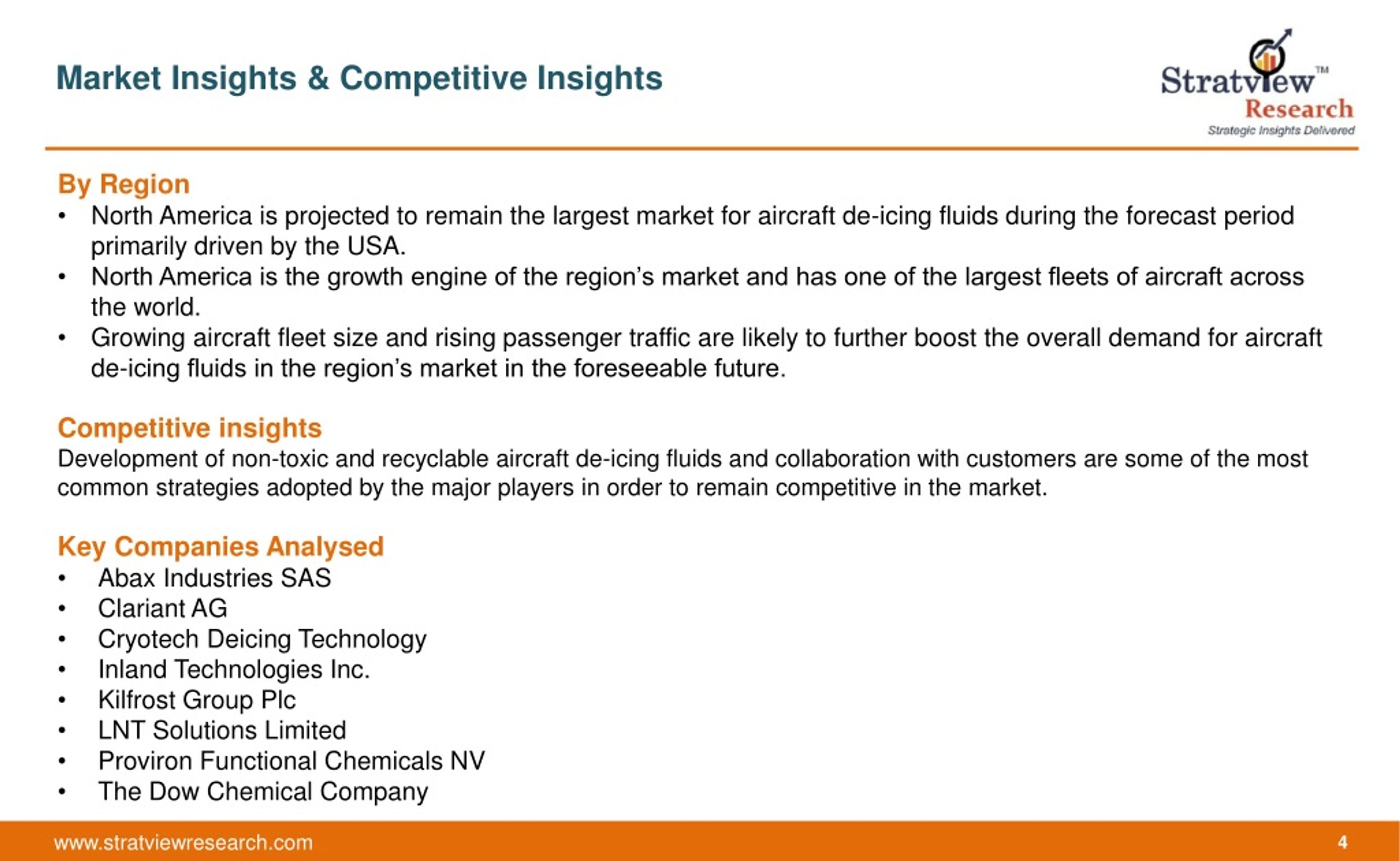 Market Insights & Competitive Insights

Stratview™
Research
Strategic Insights Delivered

By Region
• North America is projected to remain the largest market for aircraft de-icing fluids during the forecast period primarily driven by the USA.
• North America is the growth engine of the region's market and has one of the largest fleets of aircraft across the world.
• Growing aircraft fleet size and rising passenger traffic are likely to further boost the overall demand for aircraft de-icing fluids in the region's market in the foreseeable future.

Competitive insights
Development of non-toxic and recyclable aircraft de-icing fluids and collaboration with customers are some of the most common strategies adopted by the major players in order to remain competitive in the market.

Key Companies Analysed
• Abax Industries SAS
• Clariant AG
• Cryotech Deicing Technology
• Inland Technologies Inc.
• Kilfrost Group Plc
• LNT Solutions Limited
• Proviron Functional Chemicals NV
• The Dow Chemical Company

www.stratviewresearch.com
4